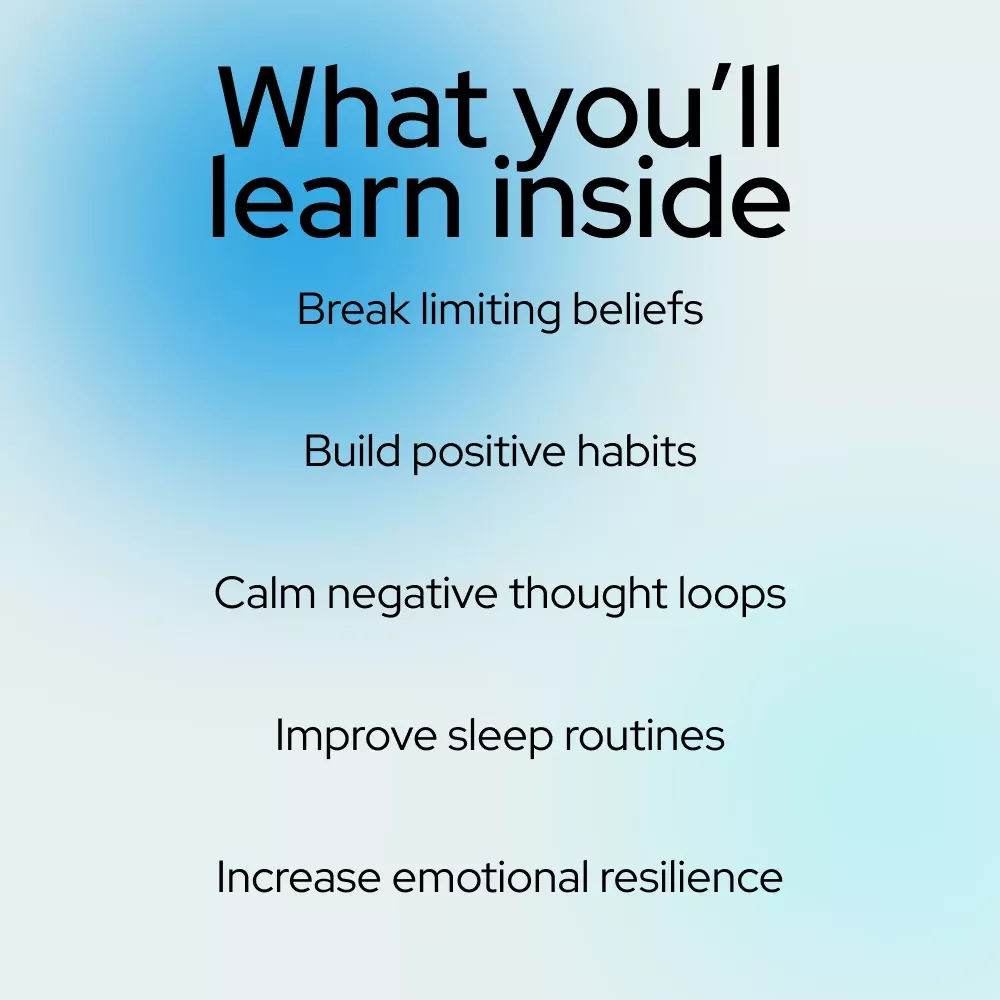 What you’ll learn inside

Break limiting beliefs

Build positive habits

Calm negative thought loops

Improve sleep routines

Increase emotional resilience